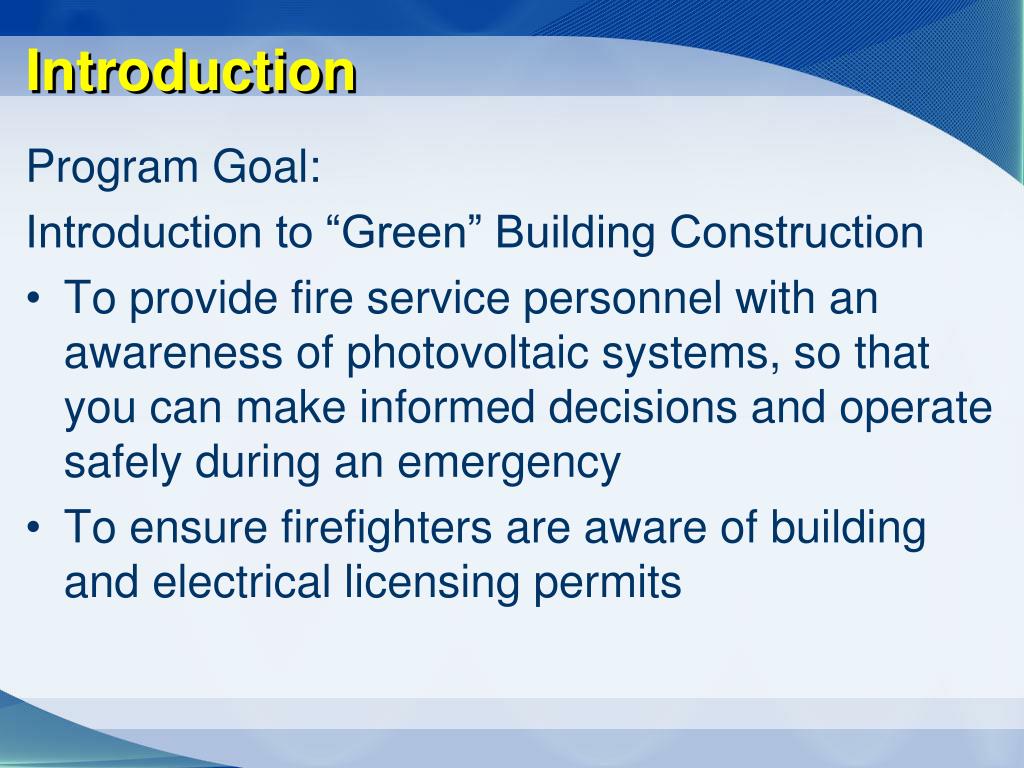 Introduction

Program Goal:

Introduction to “Green” Building Construction

• To provide fire service personnel with an awareness of photovoltaic systems, so that you can make informed decisions and operate safely during an emergency

• To ensure firefighters are aware of building and electrical licensing permits